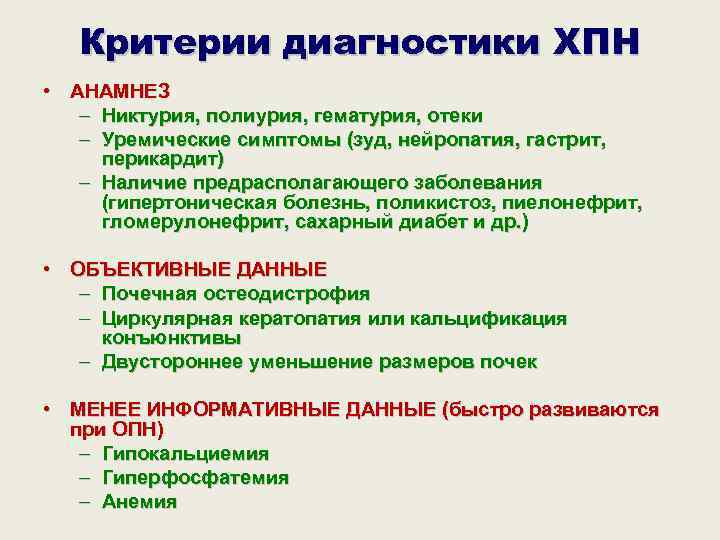 Критерии диагностики ХПН

• АНАМНЕЗ
– Никтурия, полиурия, гематурия, отеки
– Уремические симптомы (зуд, нейропатия, гастрит, перикардит)
– Наличие предрасполагающего заболевания (гипертоническая болезнь, поликистоз, пиелонефрит, гломерулонефрит, сахарный диабет и др.)

• ОБЪЕКТИВНЫЕ ДАННЫЕ
– Почечная остеодистрофия
– Циркулярная кератопатия или кальцификация конъюнктивы
– Двустороннее уменьшение размеров почек

• МЕНЕЕ ИНФОРМАТИВНЫЕ ДАННЫЕ (быстро развиваются при ОПН)
– Гипокальциемия
– Гиперфосфатемия
– Анемия